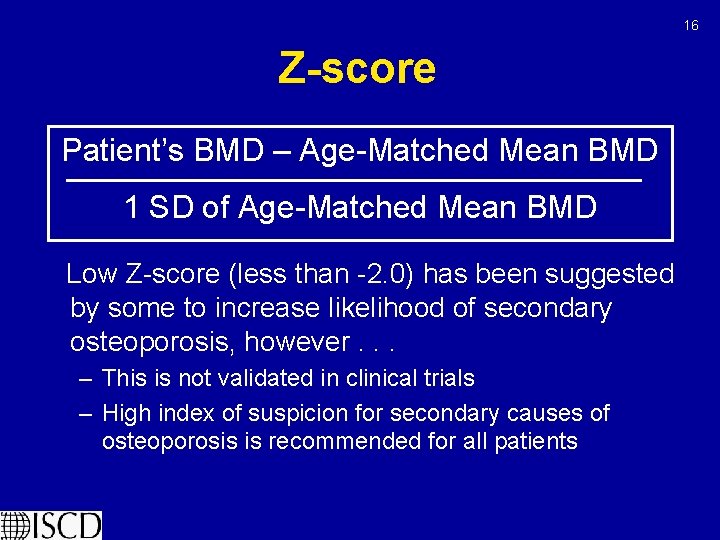 16

Z-score

$\frac{\text{Patient's BMD – Age-Matched Mean BMD}}{\text{1 SD of Age-Matched Mean BMD}}$

Low Z-score (less than -2.0) has been suggested by some to increase likelihood of secondary osteoporosis, however . . .

– This is not validated in clinical trials

– High index of suspicion for secondary causes of osteoporosis is recommended for all patients

ISCD